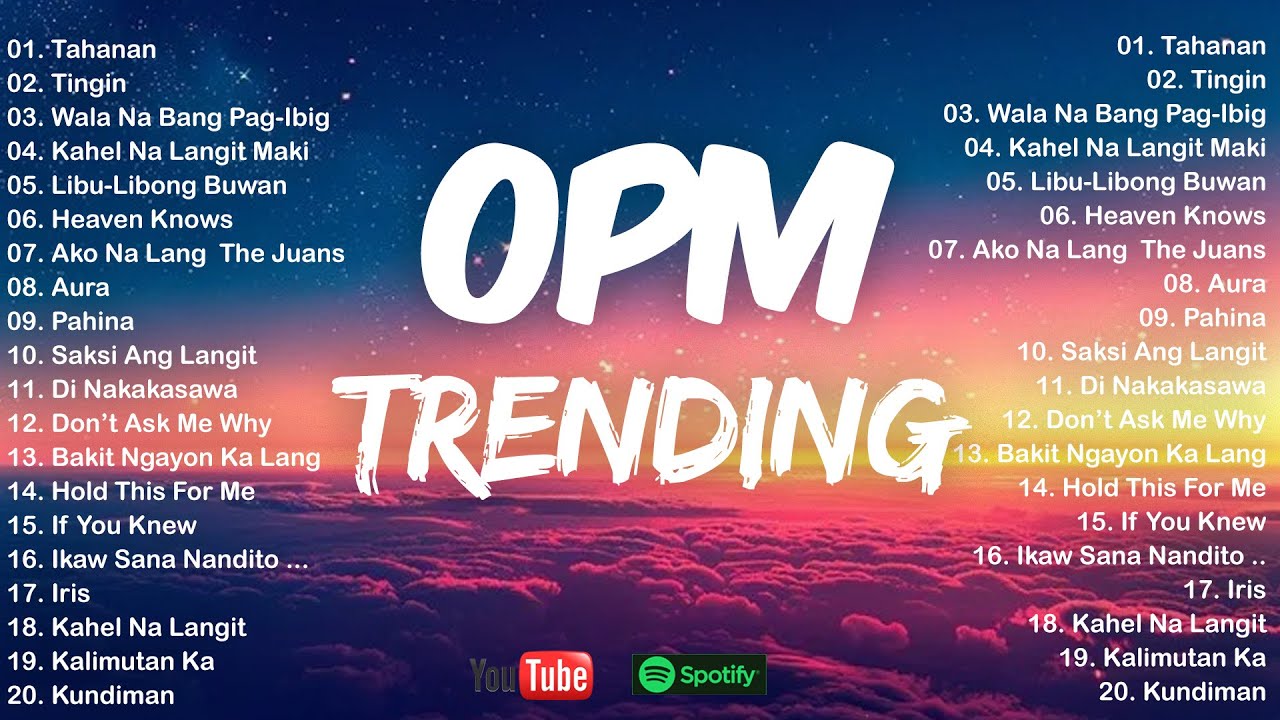 01. Tahanan
02. Tingin
03. Wala Na Bang Pag-Ibig
04. Kahel Na Langit Maki
05. Libu-Libong Buwan
06. Heaven Knows
07. Ako Na Lang The Juans
08. Aura
09. Pahina
10. Saksi Ang Langit
11. Di Nakakasawa
12. Don't Ask Me Why
13. Bakit Ngayon Ka Lang
14. Hold This For Me
15. If You Knew
16. Ikaw Sana Nandito ...
17. Iris
18. Kahel Na Langit
19. Kalimutan Ka
20. Kundiman

OPM
TRENDING

YouTube
Spotify

01. Tahanan
02. Tingin
03. Wala Na Bang Pag-Ibig
04. Kahel Na Langit Maki
05. Libu-Libong Buwan
06. Heaven Knows
07. Ako Na Lang The Juans
08. Aura
09. Pahina
10. Saksi Ang Langit
11. Di Nakakasawa
12. Don't Ask Me Why
13. Bakit Ngayon Ka Lang
14. Hold This For Me
15. If You Knew
16. Ikaw Sana Nandito ..
17. Iris
18. Kahel Na Langit
19. Kalimutan Ka
20. Kundiman